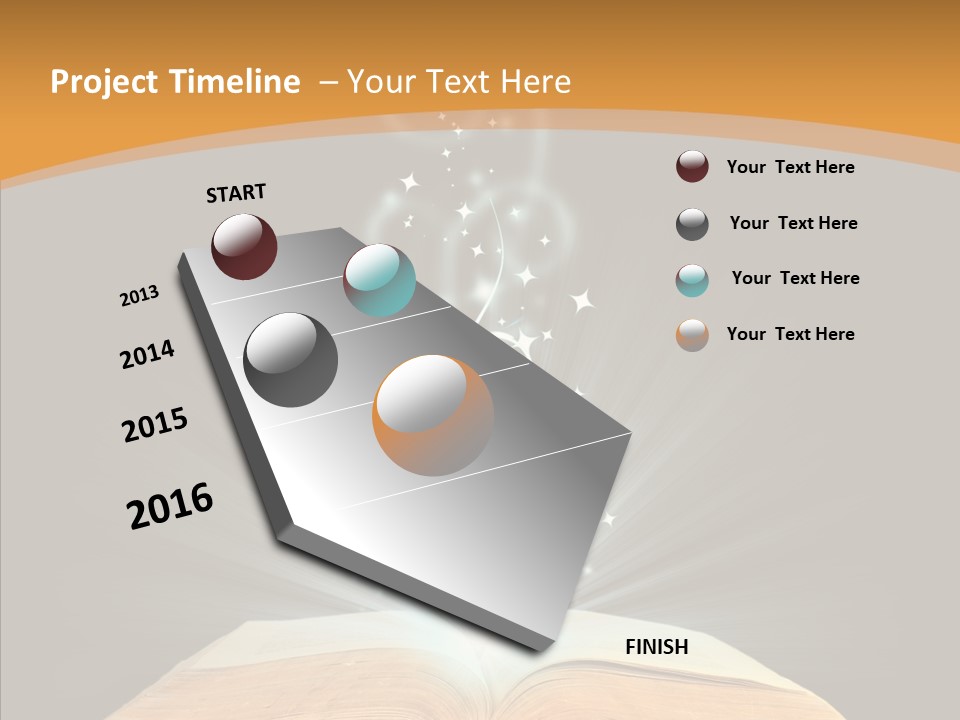 Project Timeline – Your Text Here

START

2013

2014

2015

2016

FINISH

Your Text Here

Your Text Here

Your Text Here

Your Text Here